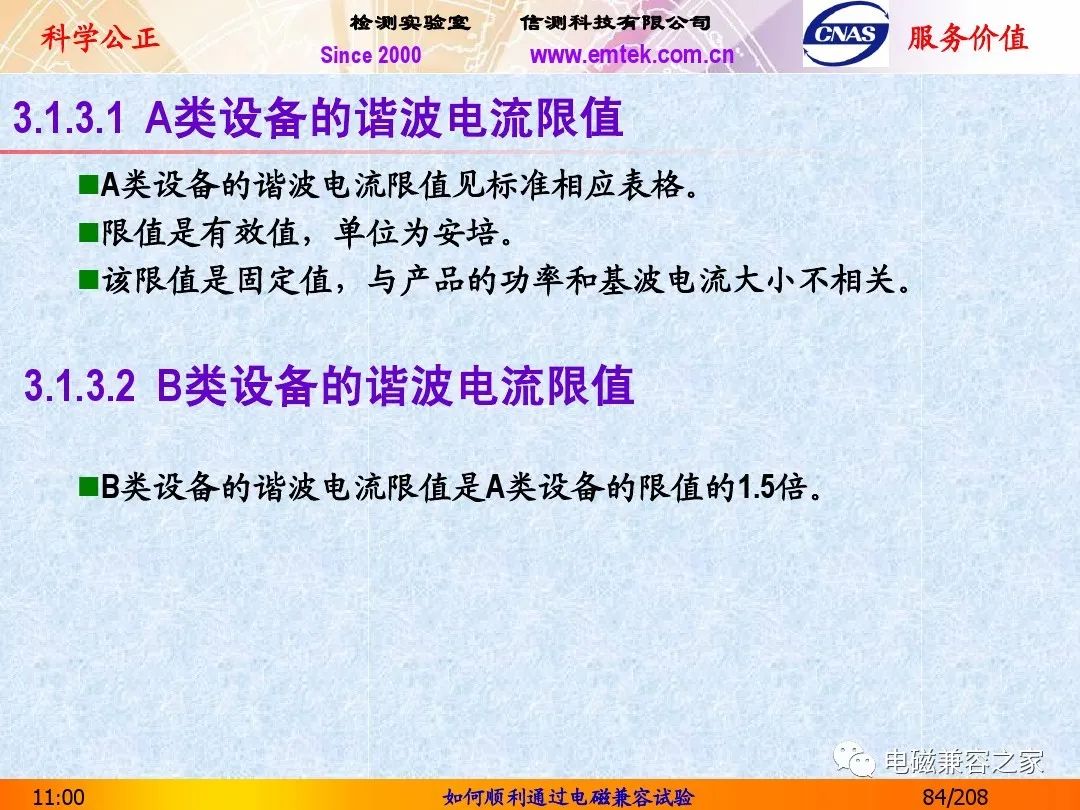 科学公正

检测实验室　　信测科技有限公司

Since 2000　　www.emtek.com.cn

CNAS

服务价值

3.1.3.1 A类设备的谐波电流限值

■A类设备的谐波电流限值见标准相应表格。

■限值是有效值，单位为安培。

■该限值是固定值，与产品的功率和基波电流大小不相关。

3.1.3.2 B类设备的谐波电流限值

■B类设备的谐波电流限值是A类设备的限值的1.5倍。

电磁兼容之家

11:00　　如何顺利通过电磁兼容试验　　84/208